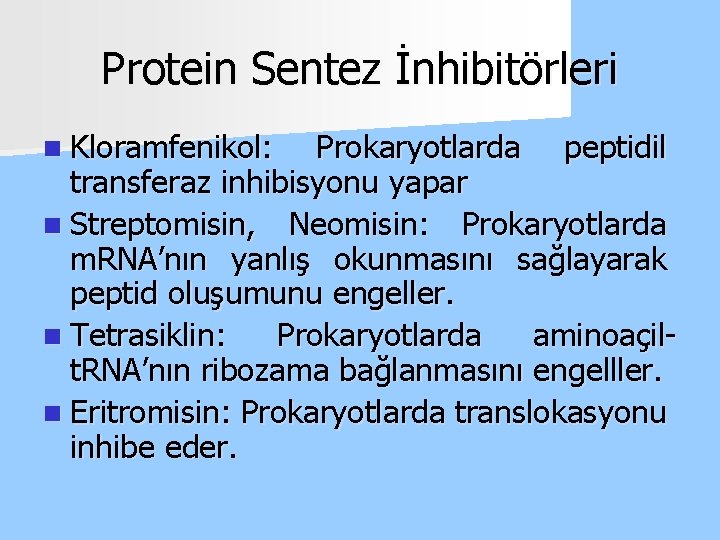 Protein Sentez İnhibitörleri

Kloramfenikol: Prokaryotlarda peptidil transferaz inhibisyonu yapar

Streptomisin, Neomisin: Prokaryotlarda mRNA'nın yanlış okunmasını sağlayarak peptid oluşumunu engeller.

Tetrasiklin: Prokaryotlarda aminoaçil-tRNA'nın ribozama bağlanmasını engelller.

Eritromisin: Prokaryotlarda translokasyonu inhibe eder.